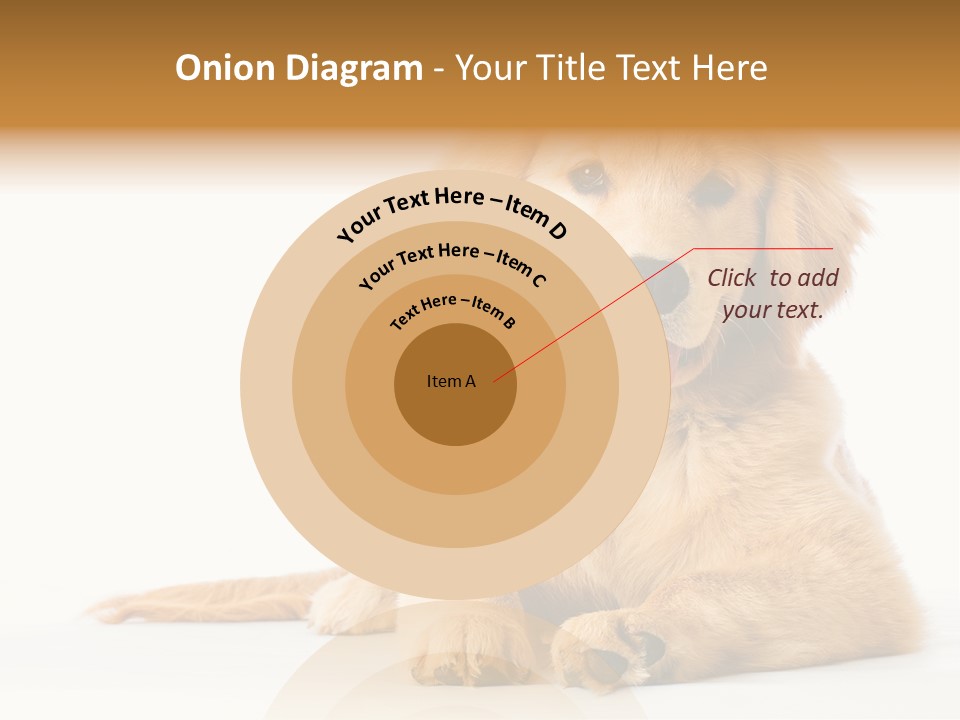 Onion Diagram - Your Title Text Here

Your Text Here – Item D

Your Text Here – Item C

Text Here – Item B

Item A

Click to add your text.